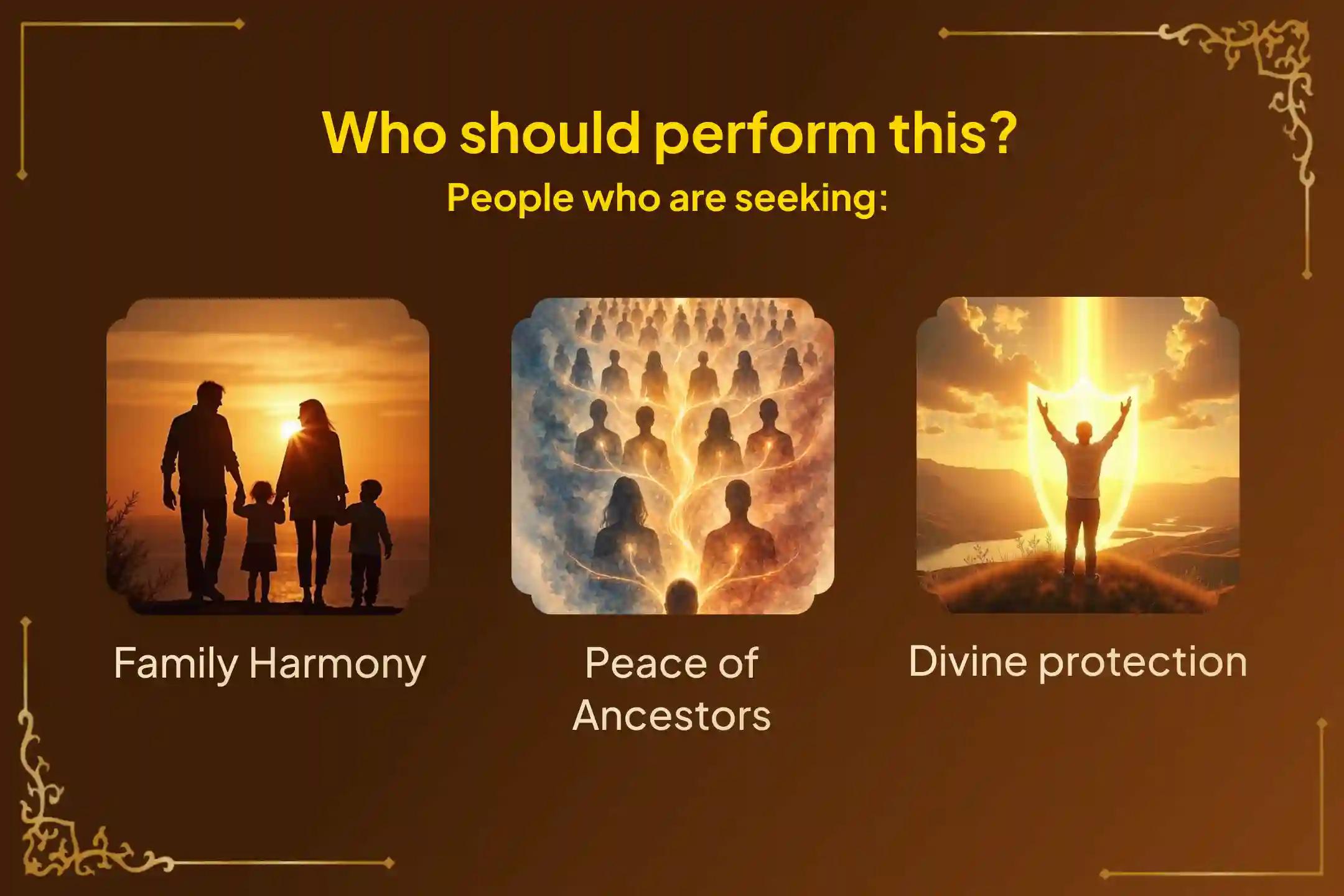 Who should perform this?
People who are seeking:

Family Harmony

Peace of Ancestors

Divine protection